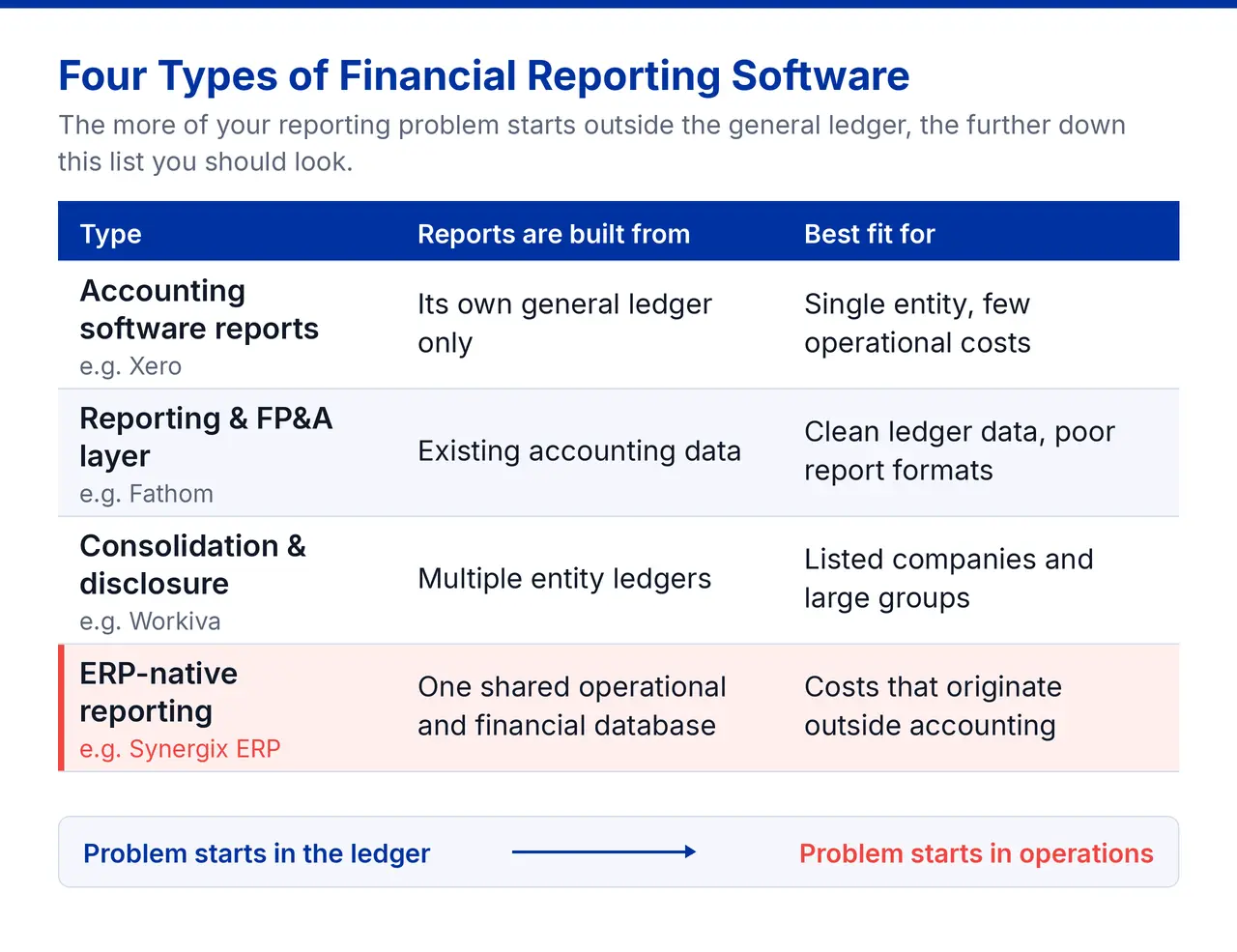 Four Types of Financial Reporting Software

The more of your reporting problem starts outside the general ledger, the further down this list you should look.

| Type | Reports are built from | Best fit for |
|---|---|---|
| Accounting software reports e.g. Xero | Its own general ledger only | Single entity, few operational costs |
| Reporting & FP&A layer e.g. Fathom | Existing accounting data | Clean ledger data, poor report formats |
| Consolidation & disclosure e.g. Workiva | Multiple entity ledgers | Listed companies and large groups |
| ERP-native reporting e.g. Synergix ERP | One shared operational and financial database | Costs that originate outside accounting |

Problem starts in the ledger

Problem starts in operations